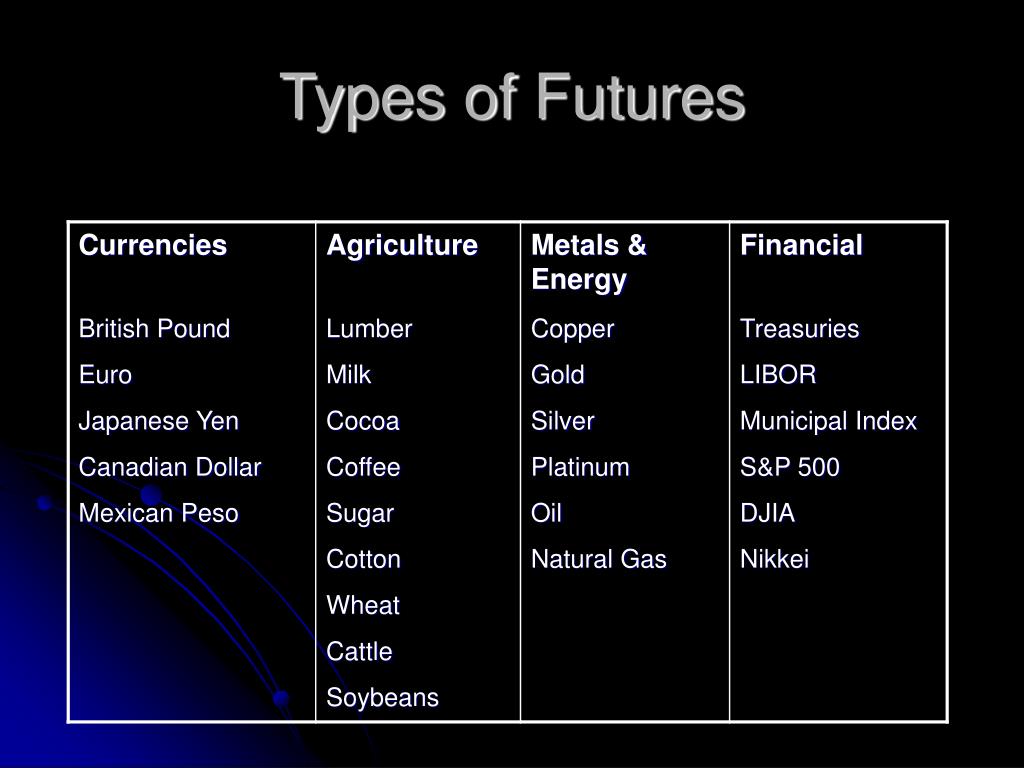 Types of Futures

| Currencies | Agriculture | Metals & Energy | Financial |
|---|---|---|---|
| British Pound | Lumber | Copper | Treasuries |
| Euro | Milk | Gold | LIBOR |
| Japanese Yen | Cocoa | Silver | Municipal Index |
| Canadian Dollar | Coffee | Platinum | S&P 500 |
| Mexican Peso | Sugar | Oil | DJIA |
| | Cotton | Natural Gas | Nikkei |
| | Wheat | | |
| | Cattle | | |
| | Soybeans | | |